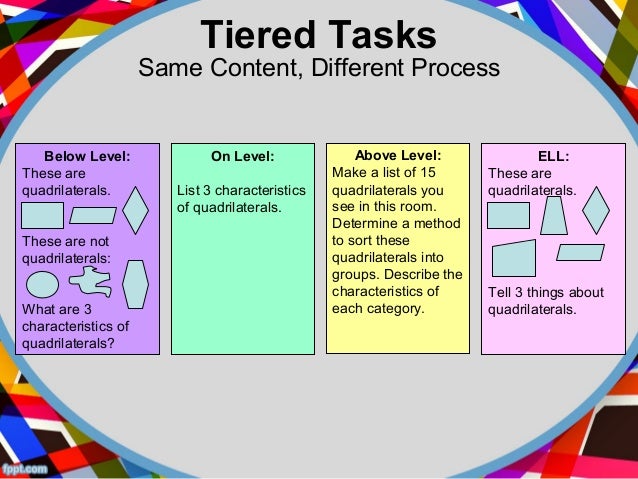 Tiered Tasks
Same Content, Different Process

Below Level:
These are quadrilaterals.

These are not quadrilaterals:

What are 3 characteristics of quadrilaterals?

On Level:

List 3 characteristics of quadrilaterals.

Above Level:
Make a list of 15 quadrilaterals you see in this room. Determine a method to sort these quadrilaterals into groups. Describe the characteristics of each category.

ELL:
These are quadrilaterals.

Tell 3 things about quadrilaterals.

fppt.com